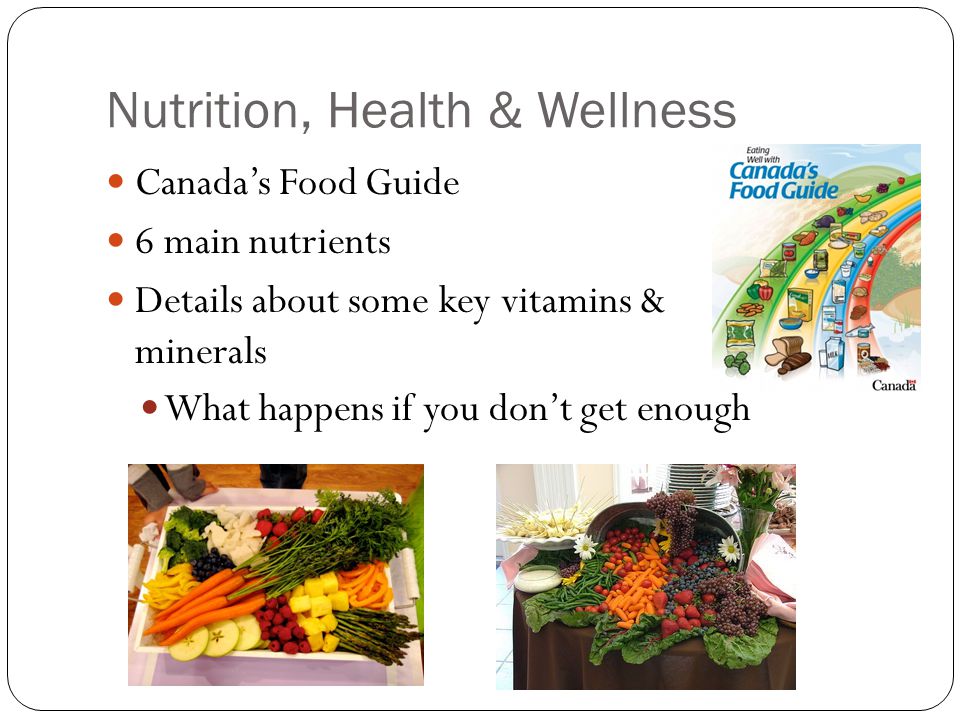 Nutrition, Health & Wellness

Canada's Food Guide

6 main nutrients

Details about some key vitamins & minerals

What happens if you don't get enough

Eating Well with Canada's Food Guide

Canada